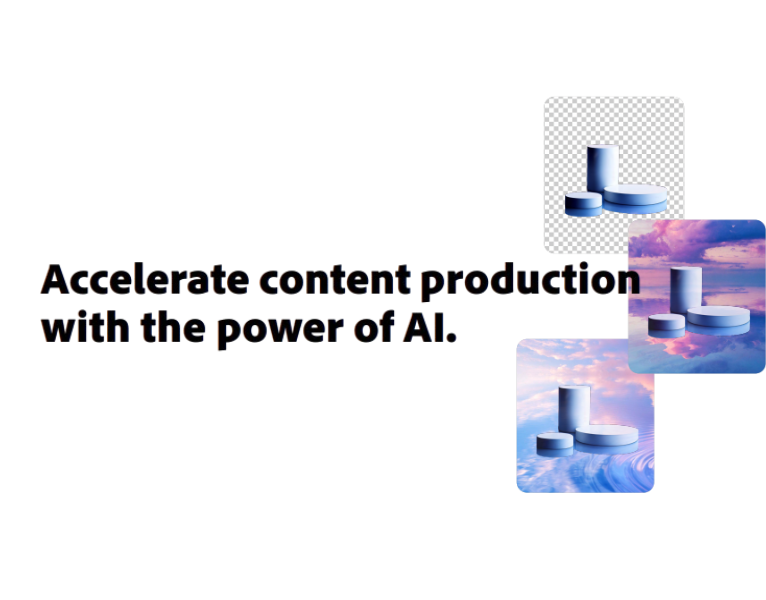 Accelerate content production with the power of AI.